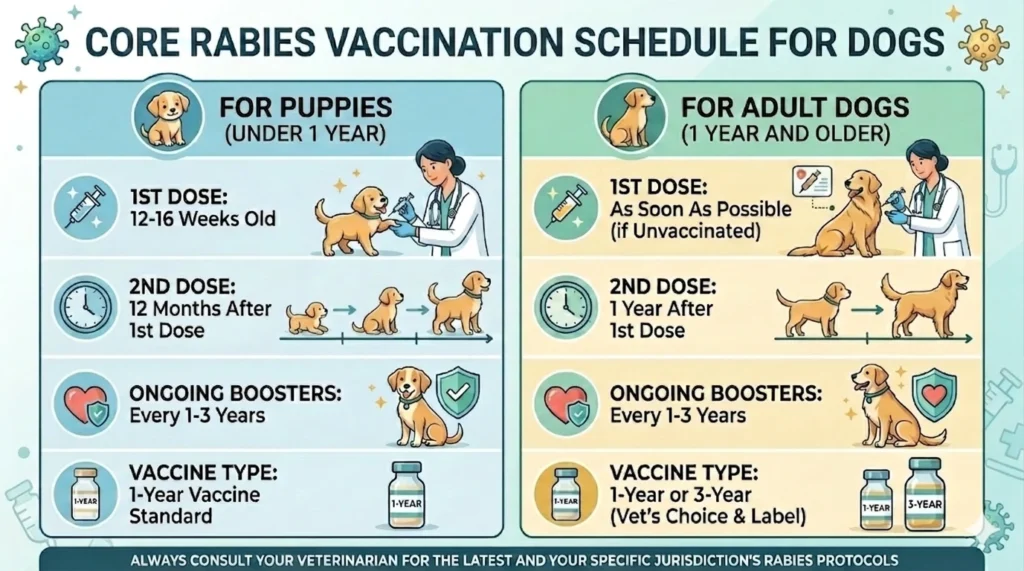 CORE RABIES VACCINATION SCHEDULE FOR DOGS

FOR PUPPIES
(UNDER 1 YEAR)

1ST DOSE:
12-16 Weeks Old

2ND DOSE:
12 Months After 1st Dose

ONGOING BOOSTERS:
Every 1-3 Years

VACCINE TYPE:
1-Year Vaccine Standard

1-YEAR

1-YEAR

FOR ADULT DOGS
(1 YEAR AND OLDER)

1ST DOSE:
As Soon As Possible (if Unvaccinated)

2ND DOSE:
1 Year After 1st Dose

ONGOING BOOSTERS:
Every 1-3 Years

VACCINE TYPE:
1-Year or 3-Year (Vet's Choice & Label)

1-YEAR

1-YEAR

3-YEAR

ALWAYS CONSULT YOUR VETERINARIAN FOR THE LATEST AND YOUR SPECIFIC JURISDICTION'S RABIES PROTOCOLS